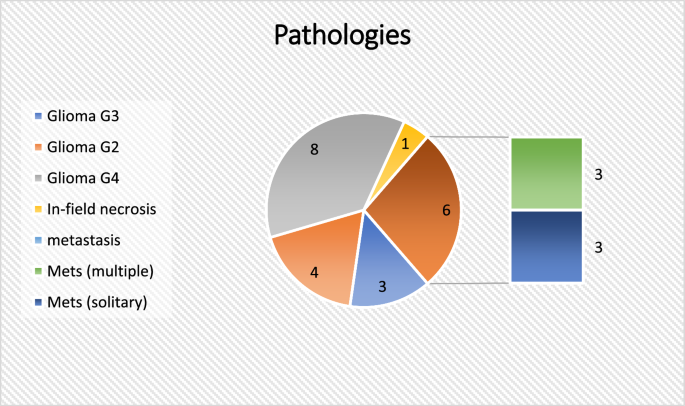 Pathologies

Glioma G3
Glioma G2
Glioma G4
In-field necrosis
metastasis
Mets (multiple)
Mets (solitary)

8
1
6
4
3
3
3